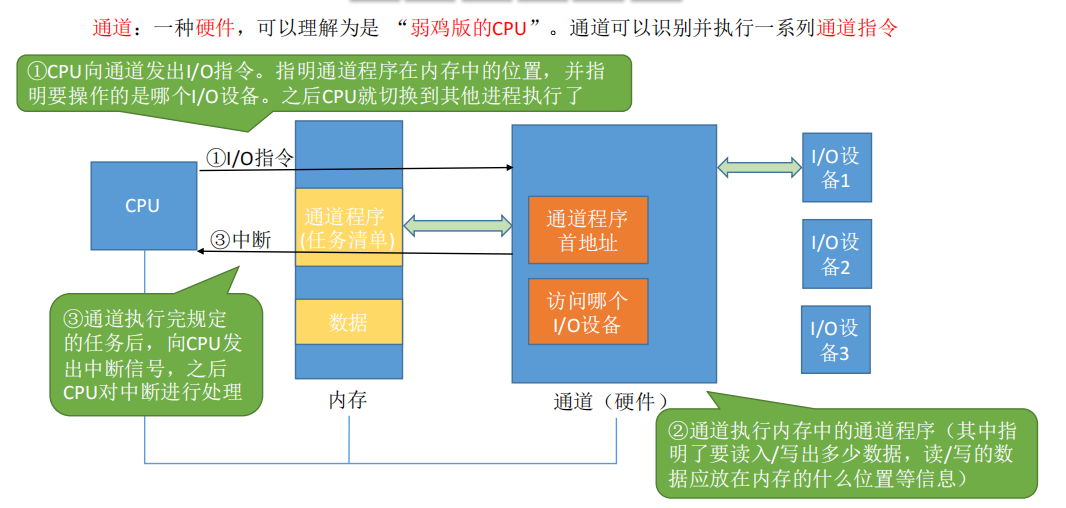 通道：一种硬件，可以理解为是 “弱鸡版的CPU”。通道可以识别并执行一系列通道指令

①CPU向通道发出I/O指令。指明通道程序在内存中的位置，并指明要操作的是哪个I/O设备。之后CPU就切换到其他进程执行了

CPU

①I/O指令

③中断

通道程序（任务清单）

数据

内存

通道程序首地址

访问哪个I/O设备

通道（硬件）

I/O设备1

I/O设备2

I/O设备3

③通道执行完规定的任务后，向CPU发出中断信号，之后CPU对中断进行处理

②通道执行内存中的通道程序（其中指明了要读入/写出多少数据，读/写的数据应放在内存的什么位置等信息）